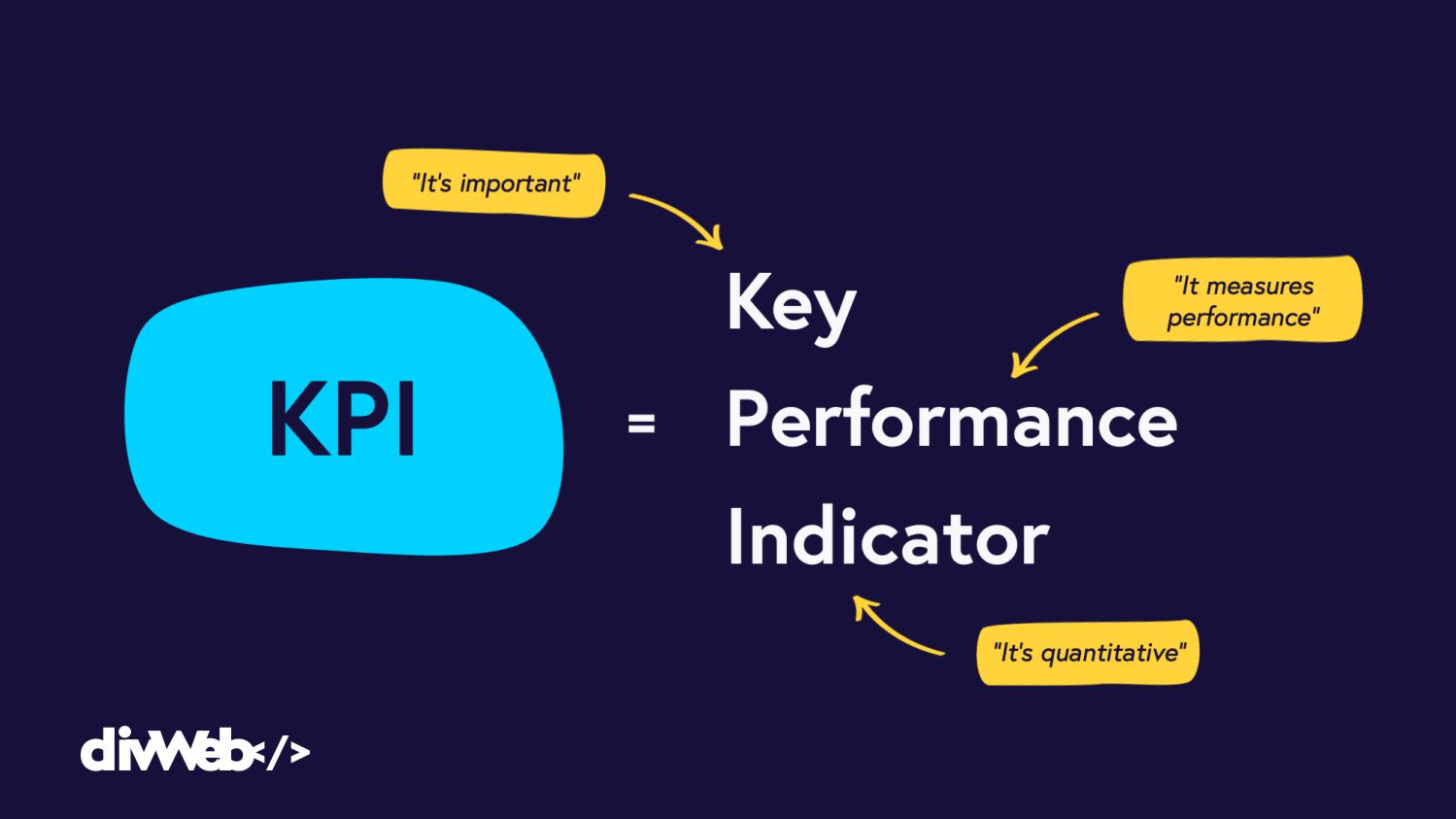 "It's important"

KPI = Key Performance Indicator

"It measures performance"

"It's quantitative"

divWeb</>